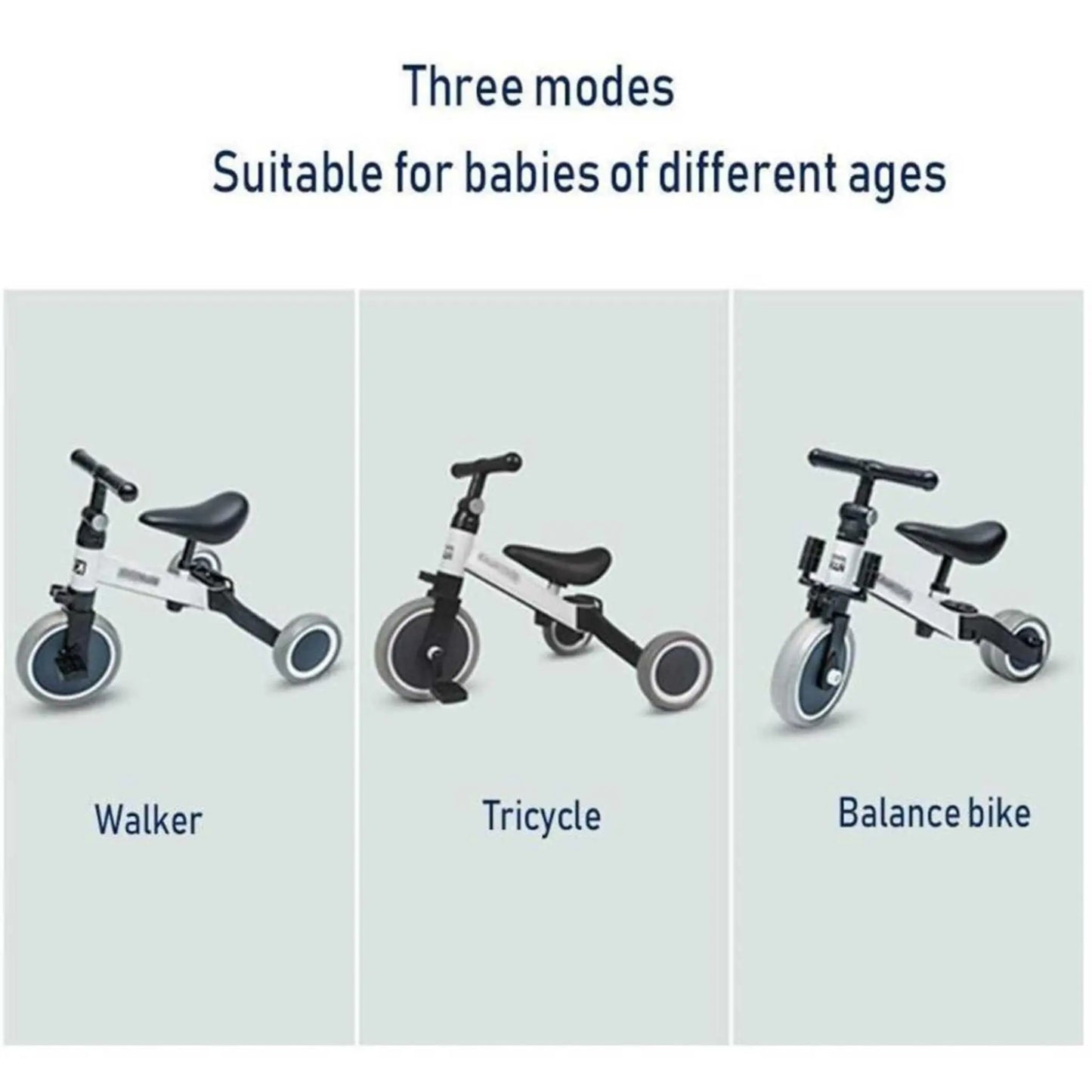 Three modes
Suitable for babies of different ages

Walker

Tricycle

Balance bike